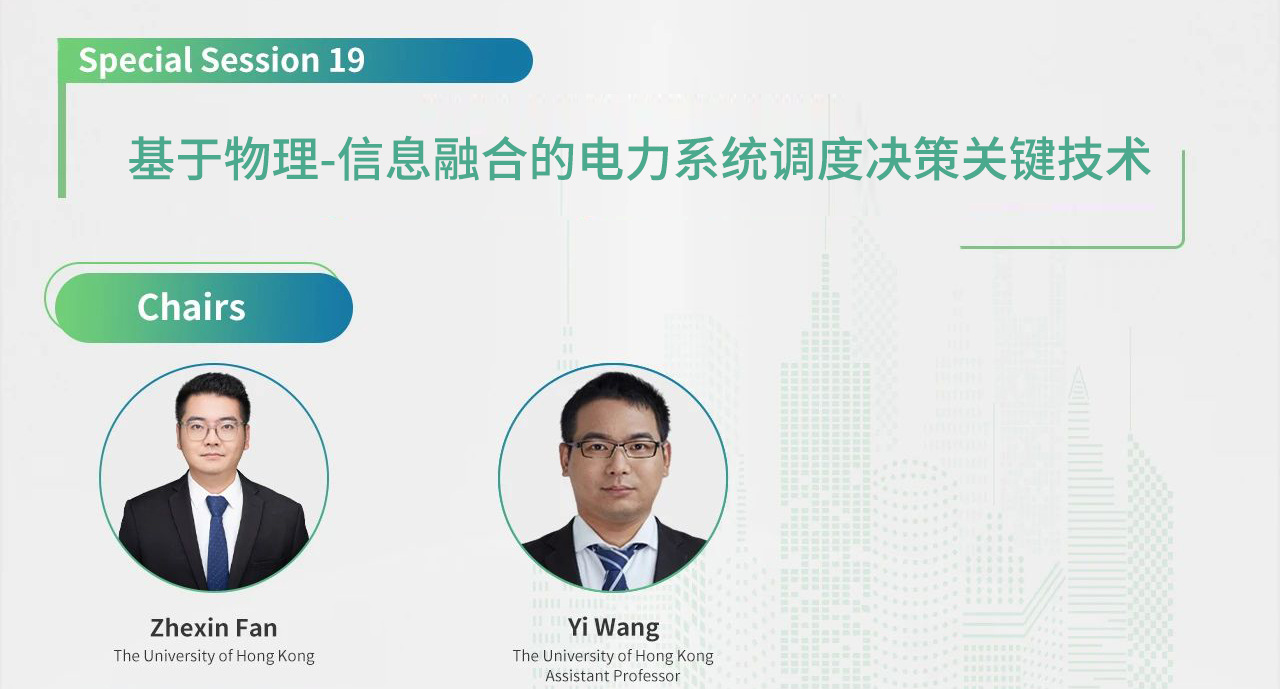 Special Session 19

基于物理-信息融合的电力系统调度决策关键技术

Chairs

Zhexin Fan
The University of Hong Kong

Yi Wang
The University of Hong Kong
Assistant Professor